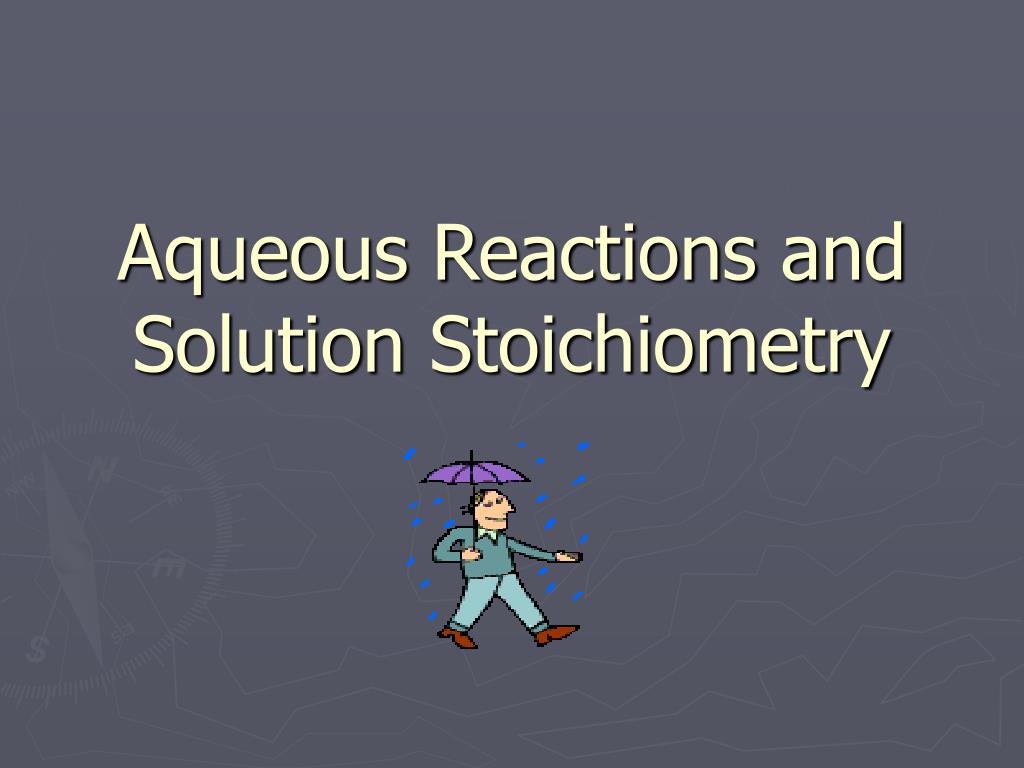 Aqueous Reactions and Solution Stoichiometry